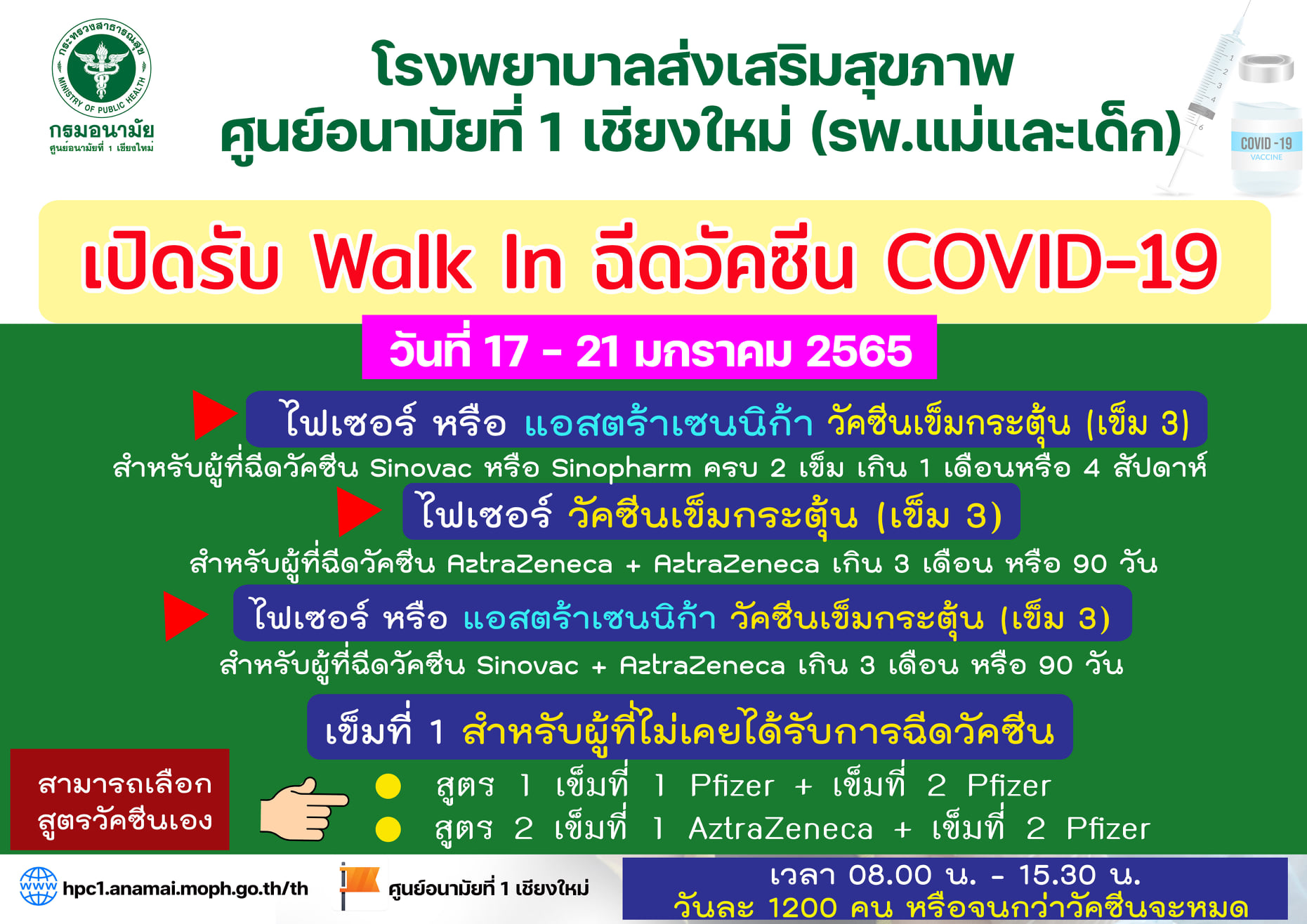 กระทรวงสาธารณสุข MINISTRY OF PUBLIC HEALTH
กรมอนามัย
ศูนย์อนามัยที่ 1 เชียงใหม่

โรงพยาบาลส่งเสริมสุขภาพ
ศูนย์อนามัยที่ 1 เชียงใหม่ (รพ.แม่และเด็ก)

COVID-19 VACCINE

เปิดรับ Walk In ฉีดวัคซีน COVID-19

วันที่ 17 - 21 มกราคม 2565

ไฟเซอร์ หรือ แอสตร้าเซนนิก้า วัคซีนเข็มกระตุ้น (เข็ม 3)
สำหรับผู้ที่ฉีดวัคซีน Sinovac หรือ Sinopharm ครบ 2 เข็ม เกิน 1 เดือนหรือ 4 สัปดาห์

ไฟเซอร์ วัคซีนเข็มกระตุ้น (เข็ม 3)
สำหรับผู้ที่ฉีดวัคซีน AztraZeneca + AztraZeneca เกิน 3 เดือน หรือ 90 วัน

ไฟเซอร์ หรือ แอสตร้าเซนนิก้า วัคซีนเข็มกระตุ้น (เข็ม 3)
สำหรับผู้ที่ฉีดวัคซีน Sinovac + AztraZeneca เกิน 3 เดือน หรือ 90 วัน

เข็มที่ 1 สำหรับผู้ที่ไม่เคยได้รับการฉีดวัคซีน

สามารถเลือกสูตรวัคซีนเอง

สูตร 1 เข็มที่ 1 Pfizer + เข็มที่ 2 Pfizer
สูตร 2 เข็มที่ 1 AztraZeneca + เข็มที่ 2 Pfizer

www hpc1.anamai.moph.go.th/th
ศูนย์อนามัยที่ 1 เชียงใหม่

เวลา 08.00 น. - 15.30 น.
วันละ 1200 คน หรือจนกว่าวัคซีนจะหมด